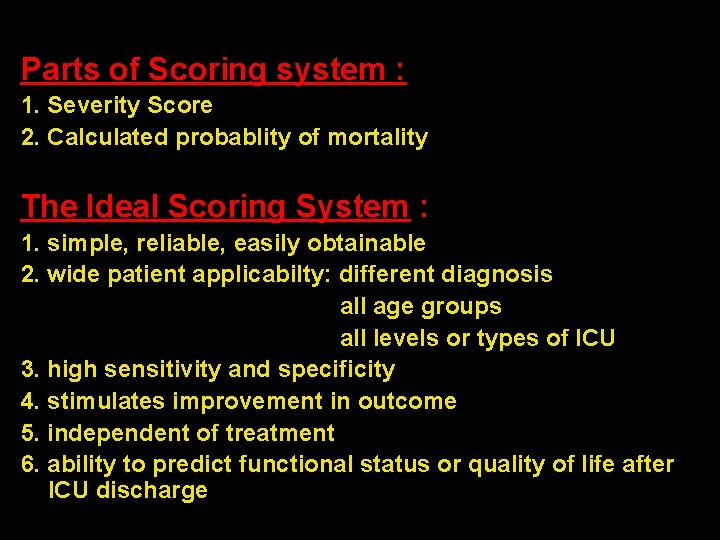 Parts of Scoring system :

1. Severity Score
2. Calculated probablity of mortality

The Ideal Scoring System :

1. simple, reliable, easily obtainable
2. wide patient applicabilty: different diagnosis
all age groups
all levels or types of ICU
3. high sensitivity and specificity
4. stimulates improvement in outcome
5. independent of treatment
6. ability to predict functional status or quality of life after ICU discharge